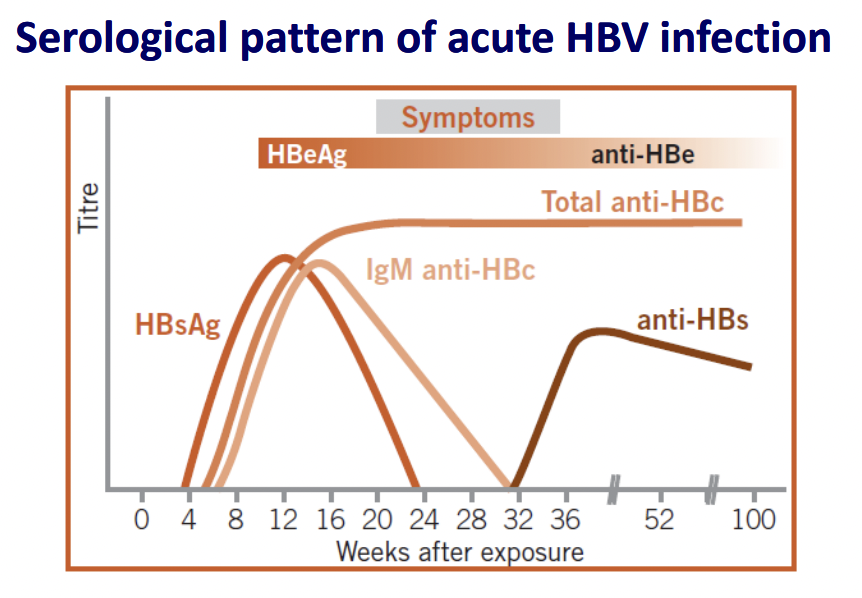 Serological pattern of acute HBV infection

Symptoms

HBeAg

anti-HBe

Titre

Total anti-HBc

IgM anti-HBc

HBsAg

anti-HBs

0 4 8 12 16 20 24 28 32 36 52 100

Weeks after exposure